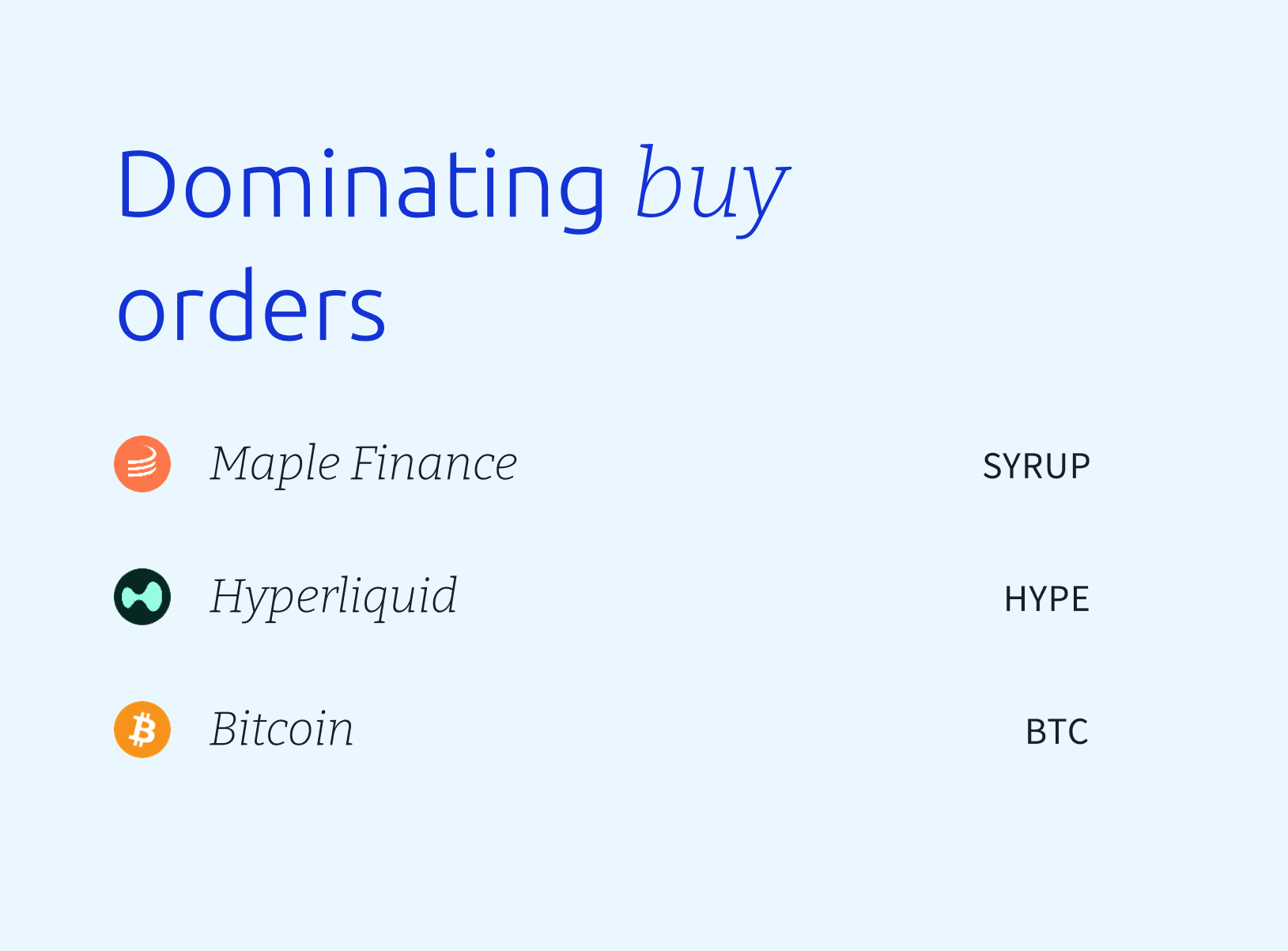 Dominating buy orders

Maple Finance SYRUP

Hyperliquid HYPE

Bitcoin BTC